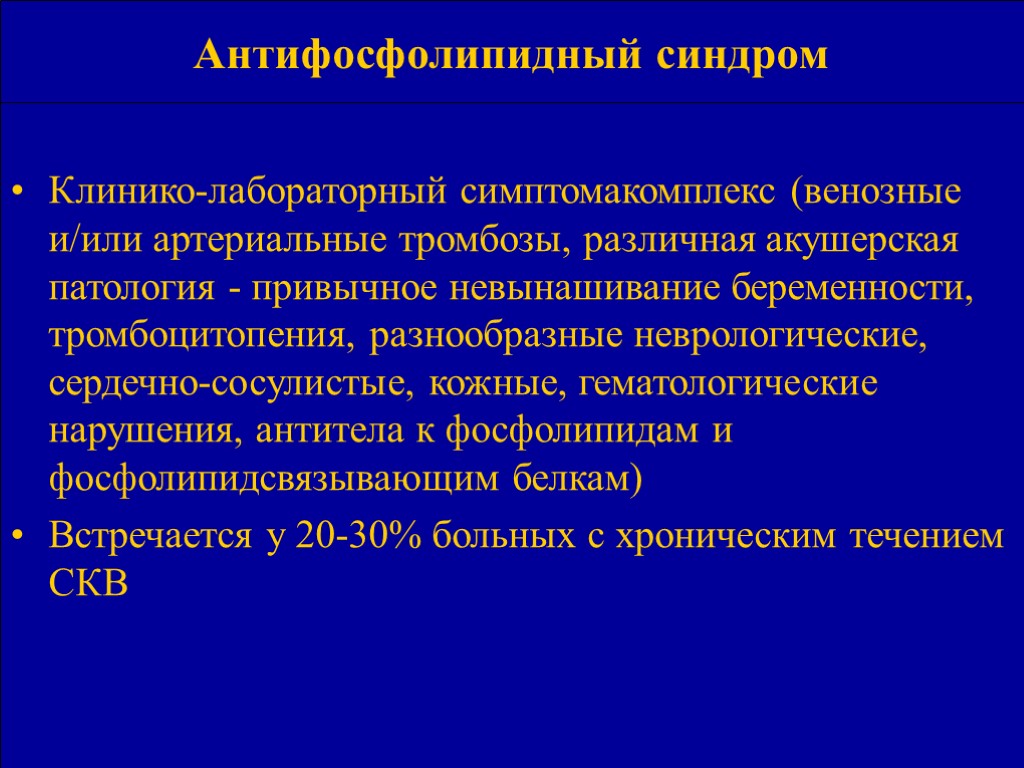 Антифосфолипидный синдром

• Клинико-лабораторный симптомакомплекс (венозные и/или артериальные тромбозы, различная акушерская патология - привычное невынашивание беременности, тромбоцитопения, разнообразные неврологические, сердечно-сосулистые, кожные, гематологические нарушения, антитела к фосфолипидам и фосфолипидсвязывающим белкам)

• Встречается у 20-30% больных с хроническим течением СКВ